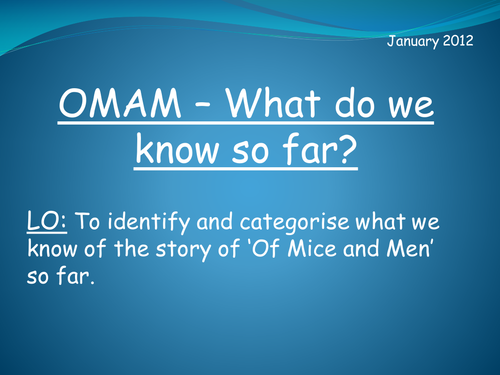 January 2012

OMAM – What do we know so far?

LO: To identify and categorise what we know of the story of ‘Of Mice and Men’ so far.